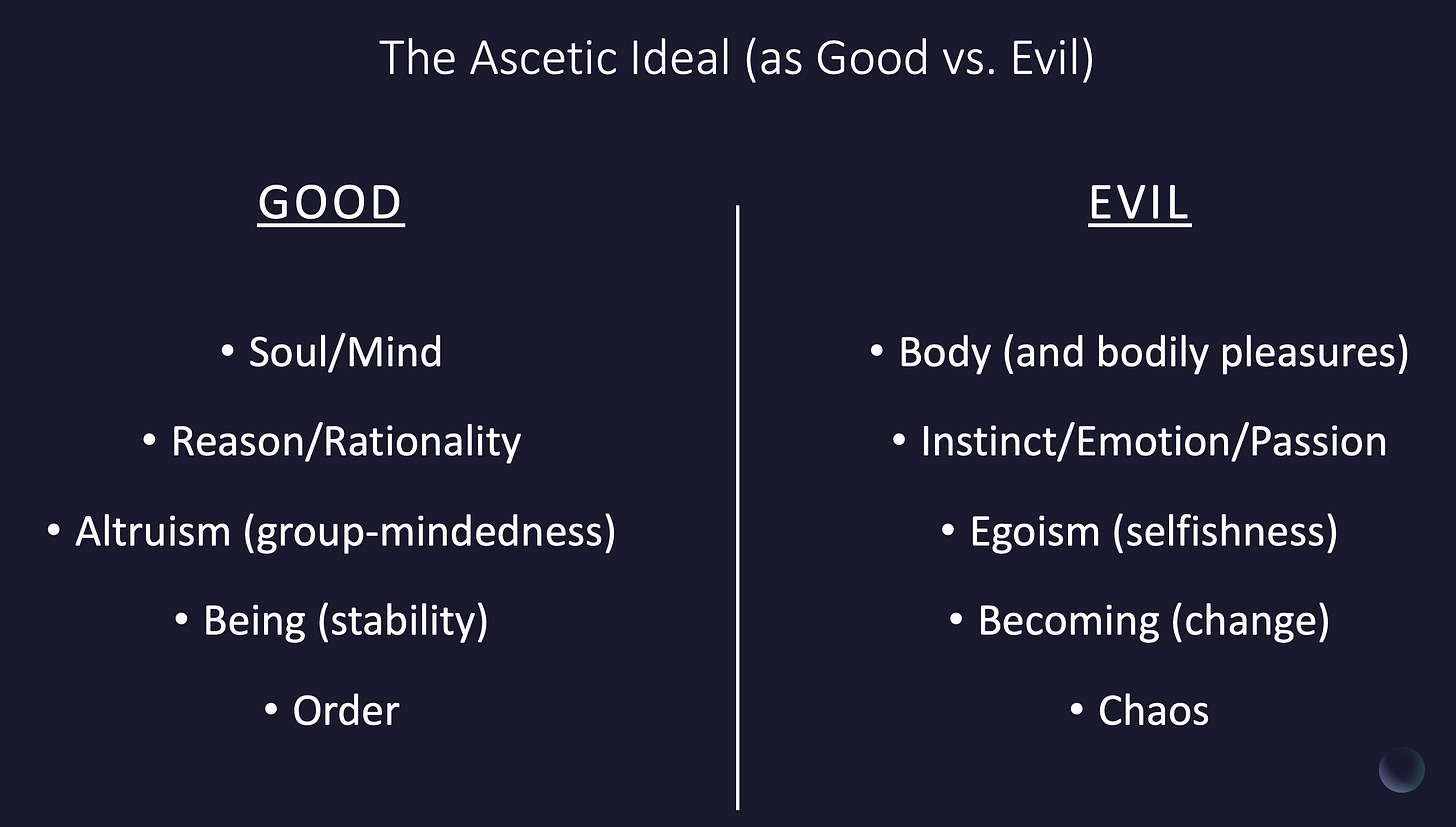 The Ascetic Ideal (as Good vs. Evil)

GOOD

• Soul/Mind
• Reason/Rationality
• Altruism (group-mindedness)
• Being (stability)
• Order

EVIL

• Body (and bodily pleasures)
• Instinct/Emotion/Passion
• Egoism (selfishness)
• Becoming (change)
• Chaos